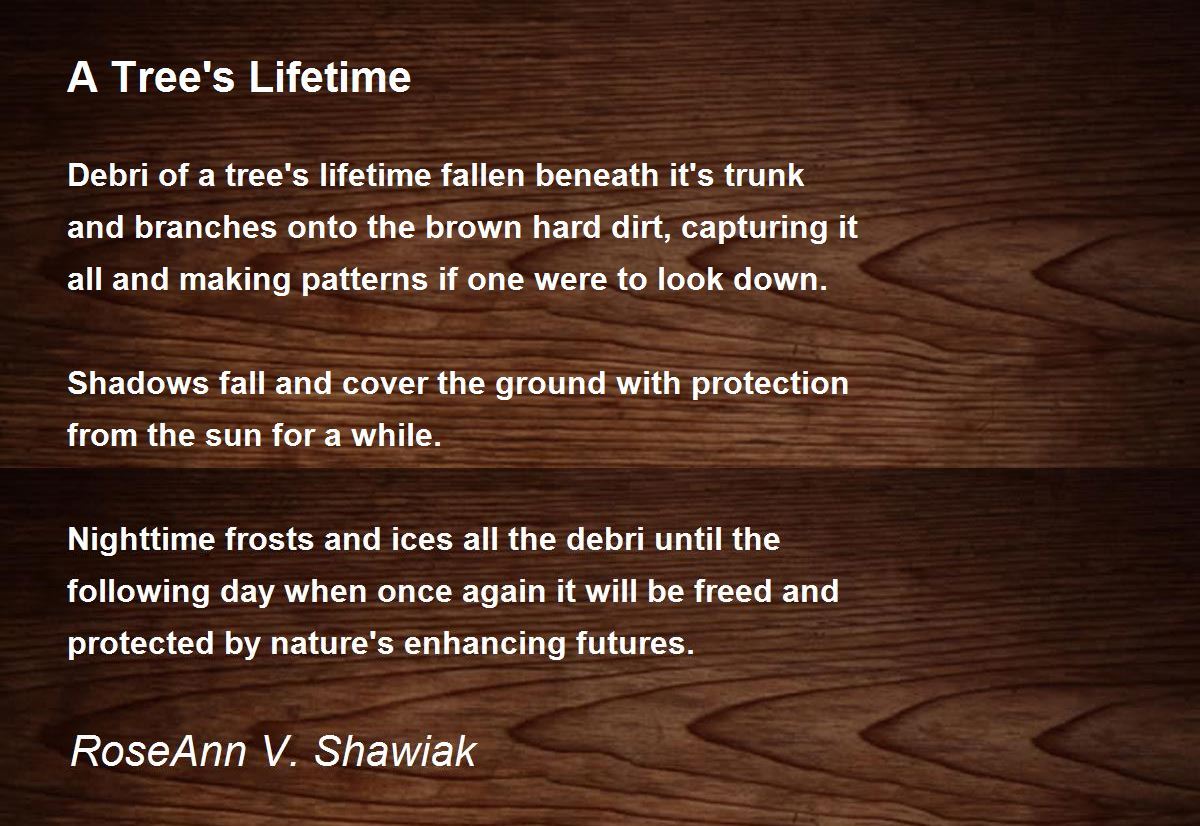 A Tree's Lifetime

Debri of a tree's lifetime fallen beneath it's trunk and branches onto the brown hard dirt, capturing it all and making patterns if one were to look down.

Shadows fall and cover the ground with protection from the sun for a while.

Nighttime frosts and ices all the debri until the following day when once again it will be freed and protected by nature's enhancing futures.

RoseAnn V. Shawiak